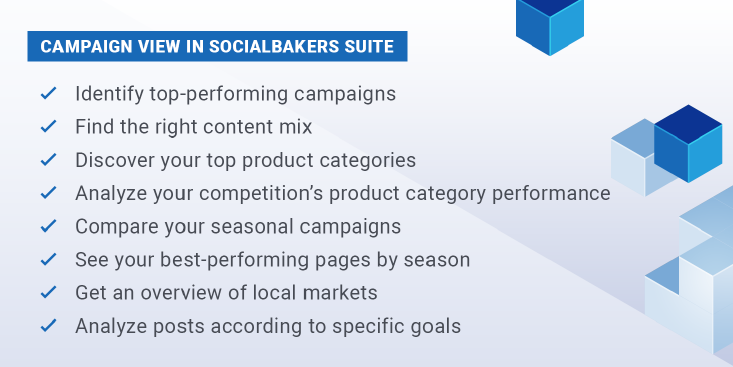 CAMPAIGN VIEW IN SOCIALBAKERS SUITE

✓ Identify top-performing campaigns
✓ Find the right content mix
✓ Discover your top product categories
✓ Analyze your competition's product category performance
✓ Compare your seasonal campaigns
✓ See your best-performing pages by season
✓ Get an overview of local markets
✓ Analyze posts according to specific goals